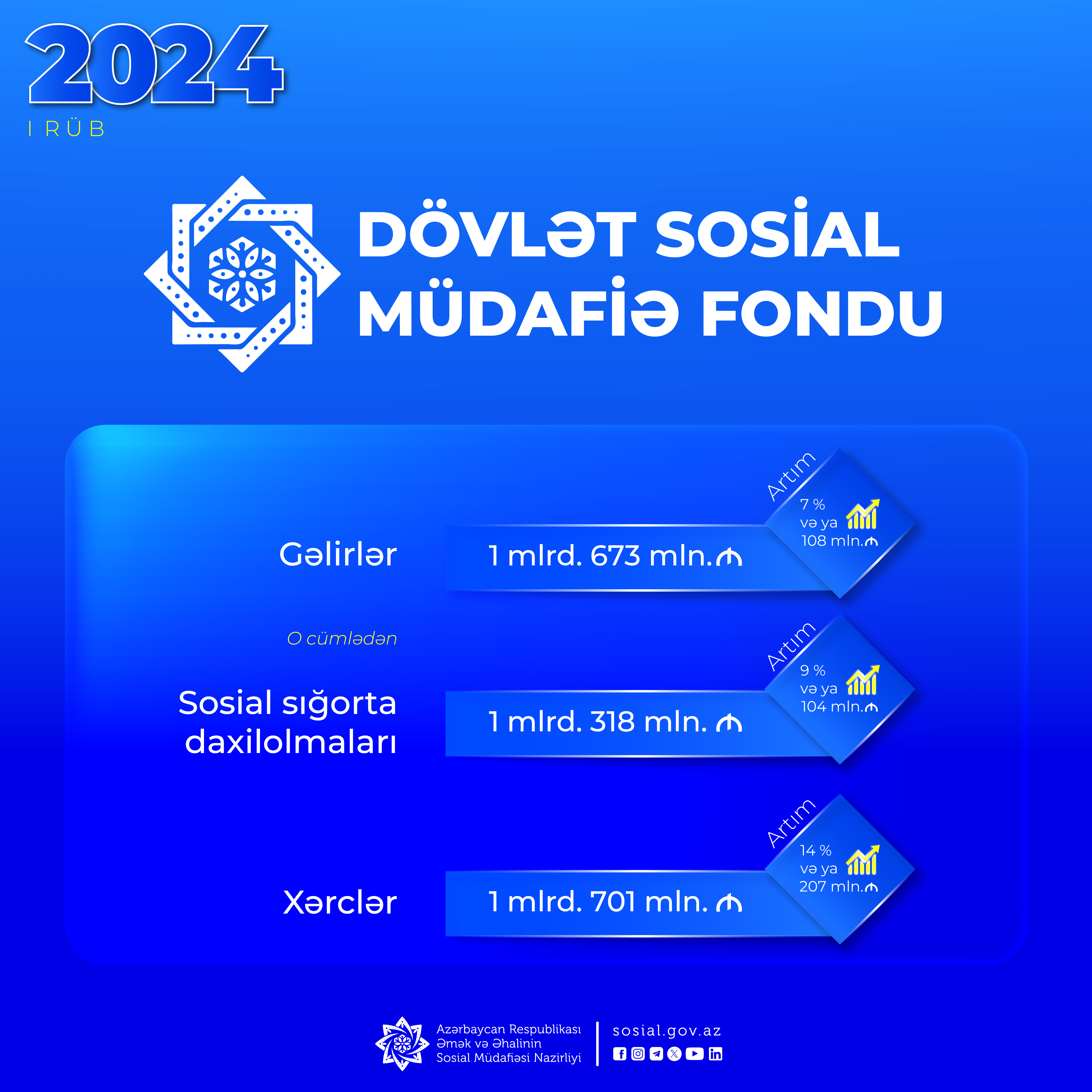 2024
I RÜB

DÖVLƏT SOSİAL MÜDAFİƏ FONDU

Gəlirlər
1 mlrd. 673 mln.₼
Artım
7 %
və ya
108 mln.₼

O cümlədən

Sosial sığorta daxilolmaları
1 mlrd. 318 mln. ₼
Artım
9 %
və ya
104 mln.₼

Xərclər
1 mlrd. 701 mln. ₼
Artım
14 %
və ya
207 mln.₼

Azərbaycan Respublikası
Əmək və Əhalinin
Sosial Müdafiəsi Nazirliyi

sosial.gov.az